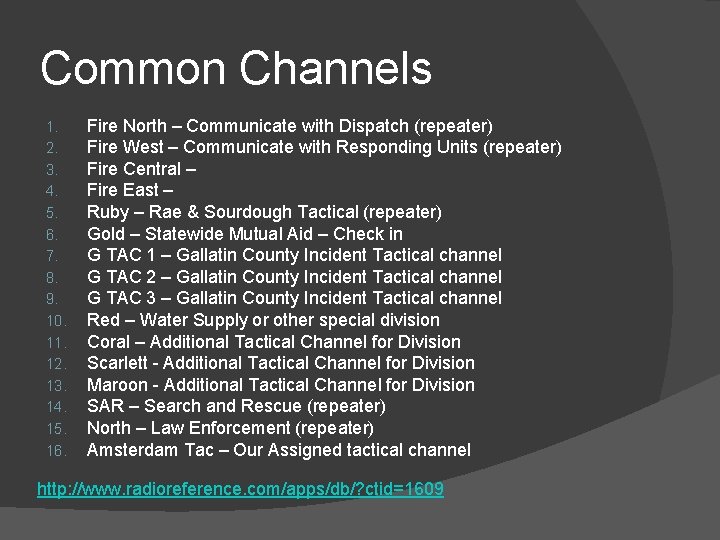 Common Channels

1. Fire North – Communicate with Dispatch (repeater)
2. Fire West – Communicate with Responding Units (repeater)
3. Fire Central –
4. Fire East –
5. Ruby – Rae & Sourdough Tactical (repeater)
6. Gold – Statewide Mutual Aid – Check in
7. G TAC 1 – Gallatin County Incident Tactical channel
8. G TAC 2 – Gallatin County Incident Tactical channel
9. G TAC 3 – Gallatin County Incident Tactical channel
10. Red – Water Supply or other special division
11. Coral – Additional Tactical Channel for Division
12. Scarlett - Additional Tactical Channel for Division
13. Maroon - Additional Tactical Channel for Division
14. SAR – Search and Rescue (repeater)
15. North – Law Enforcement (repeater)
16. Amsterdam Tac – Our Assigned tactical channel

http://www.radioreference.com/apps/db/?ctid=1609